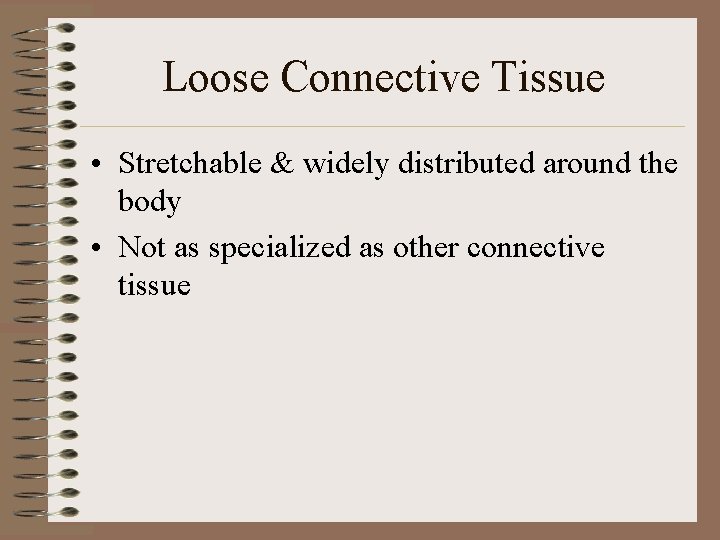 Loose Connective Tissue

• Stretchable & widely distributed around the body
• Not as specialized as other connective tissue